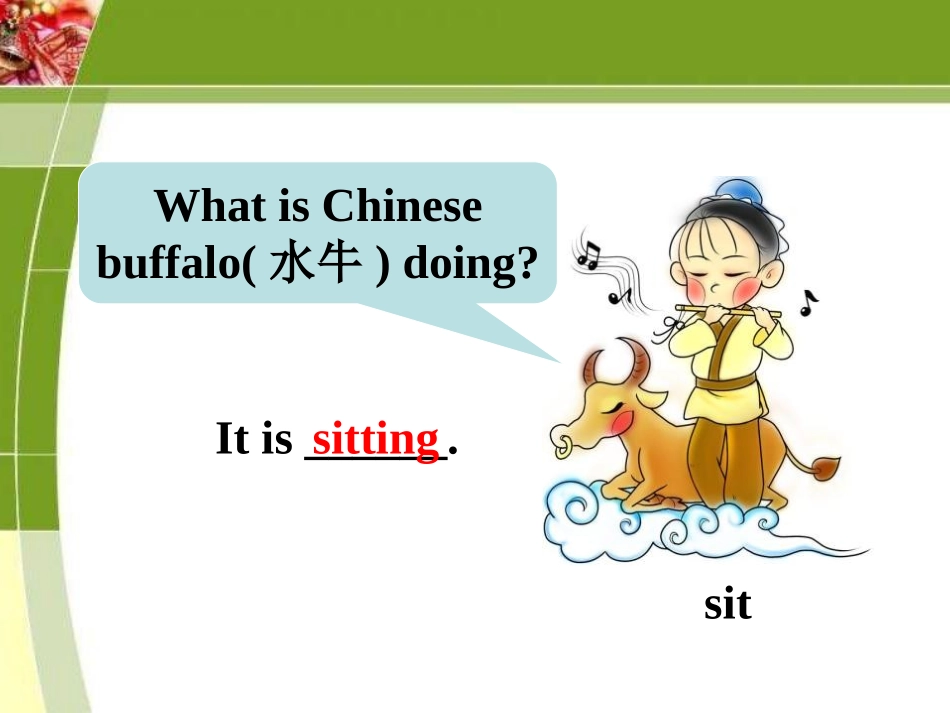 What is Chinese buffalo( 水牛 ) doing?

It is sitting.

sit